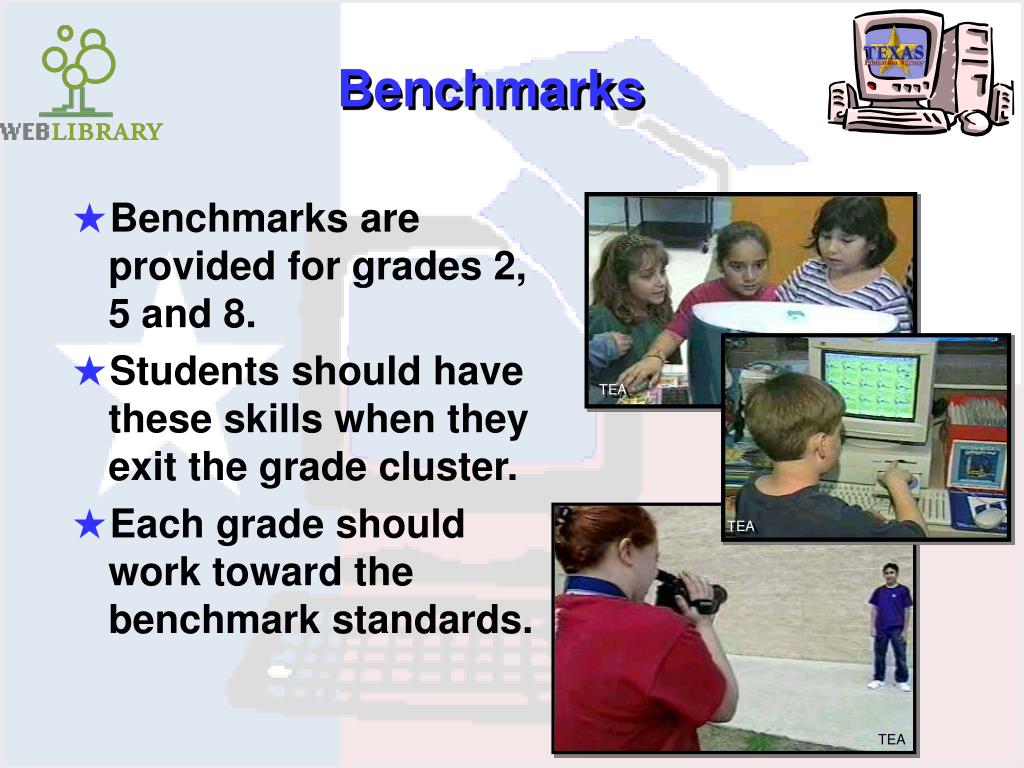 WEBLIBRARY

Benchmarks

TEXAS
Education Agency

★Benchmarks are provided for grades 2, 5 and 8.

★Students should have these skills when they exit the grade cluster.

★Each grade should work toward the benchmark standards.

TEA

TEA

TEA